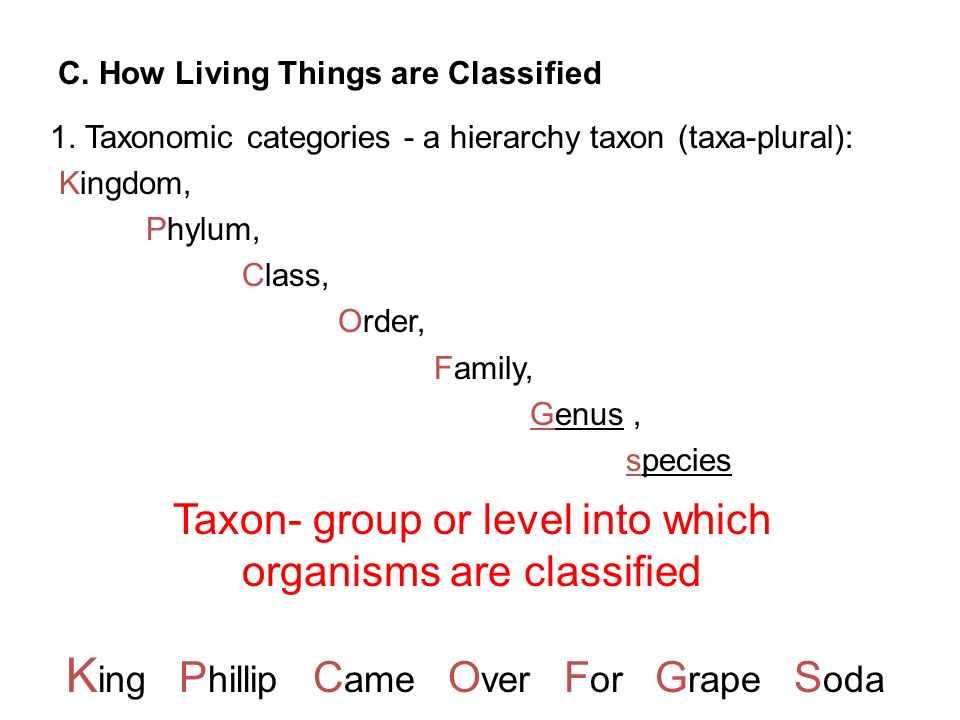 C. How Living Things are Classified

1. Taxonomic categories - a hierarchy taxon (taxa-plural):
Kingdom,
Phylum,
Class,
Order,
Family,
Genus ,
species

Taxon- group or level into which organisms are classified

King Phillip Came Over For Grape Soda